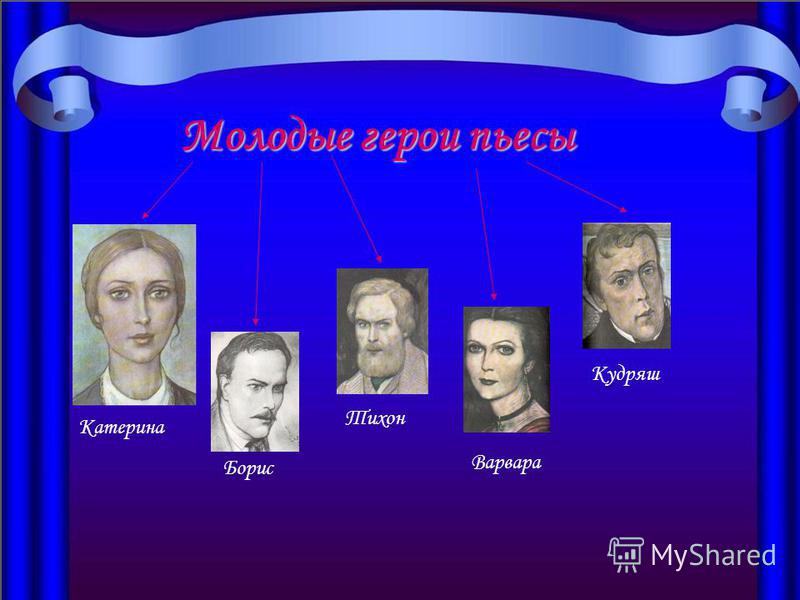 Молодые герои пьесы

Катерина

Борис

Тихон

Варвара

Кудряш

MyShared